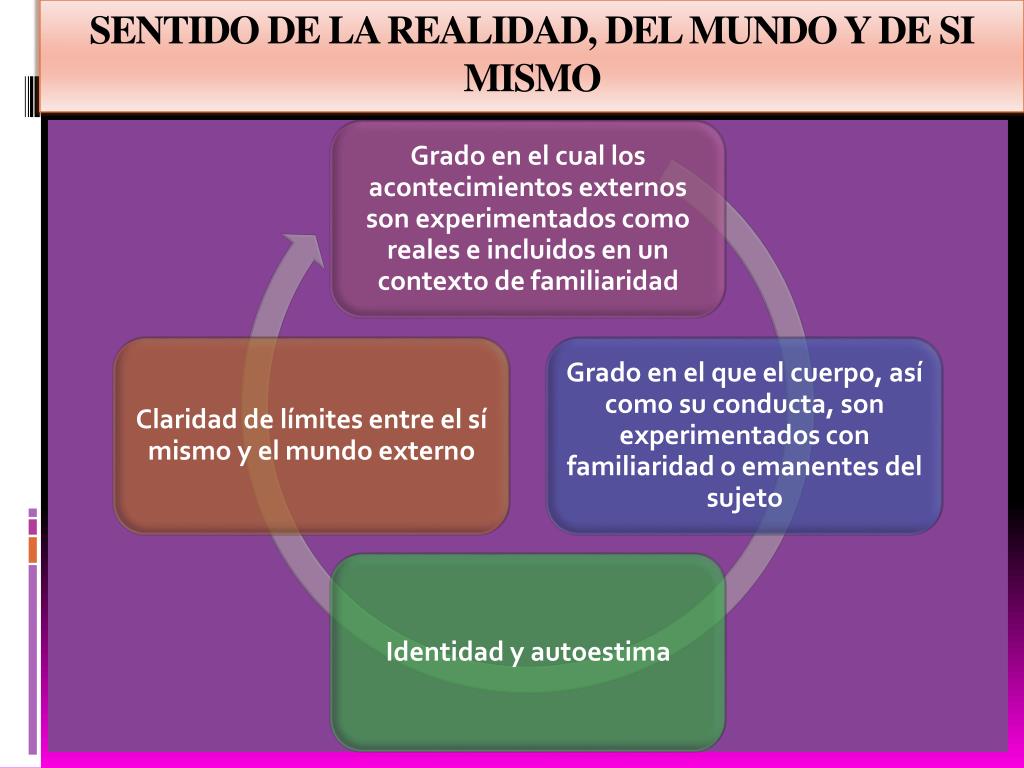 SENTIDO DE LA REALIDAD, DEL MUNDO Y DE SI MISMO

Grado en el cual los acontecimientos externos son experimentados como reales e incluidos en un contexto de familiaridad

Grado en el que el cuerpo, así como su conducta, son experimentados con familiaridad o emanentes del sujeto

Identidad y autoestima

Claridad de límites entre el sí mismo y el mundo externo